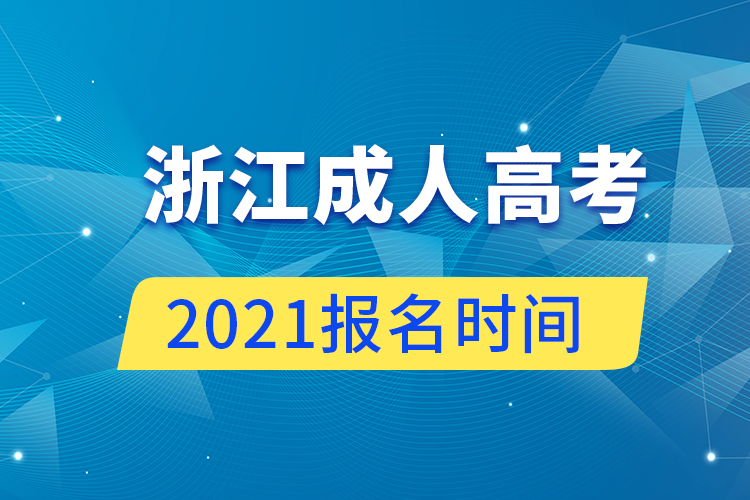 浙江成人高考

2021报名时间